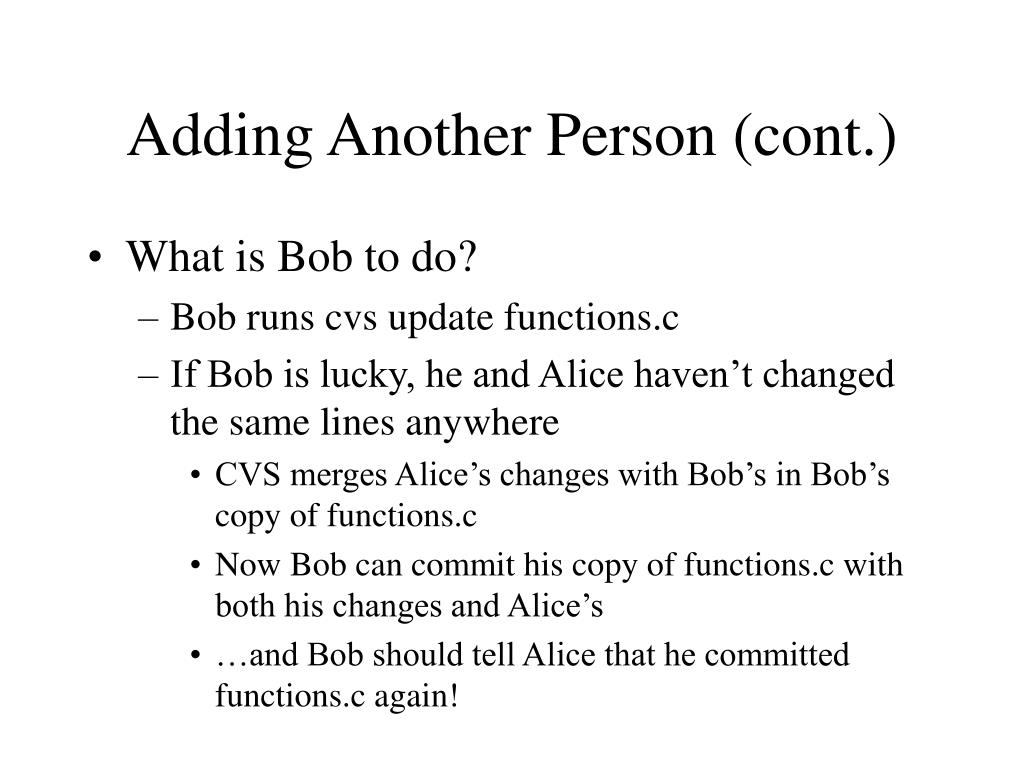 Adding Another Person (cont.)

• What is Bob to do?
– Bob runs cvs update functions.c
– If Bob is lucky, he and Alice haven’t changed the same lines anywhere
• CVS merges Alice’s changes with Bob’s in Bob’s copy of functions.c
• Now Bob can commit his copy of functions.c with both his changes and Alice’s
• …and Bob should tell Alice that he committed functions.c again!